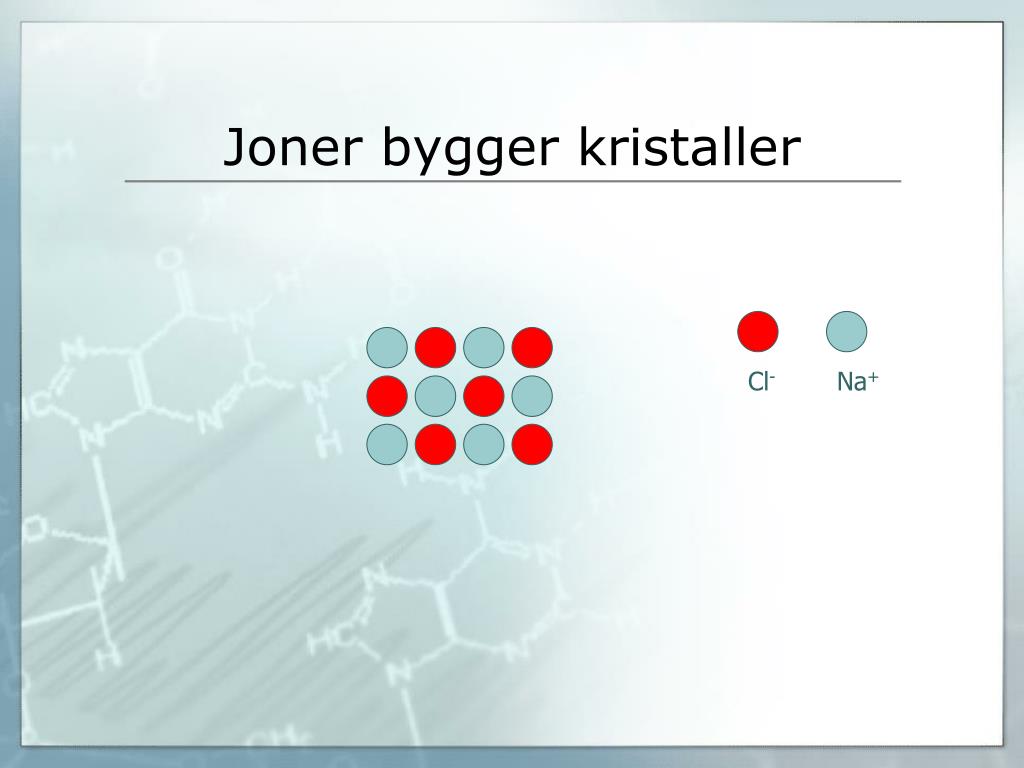 Joner bygger kristaller

$Cl^-$ $Na^+$